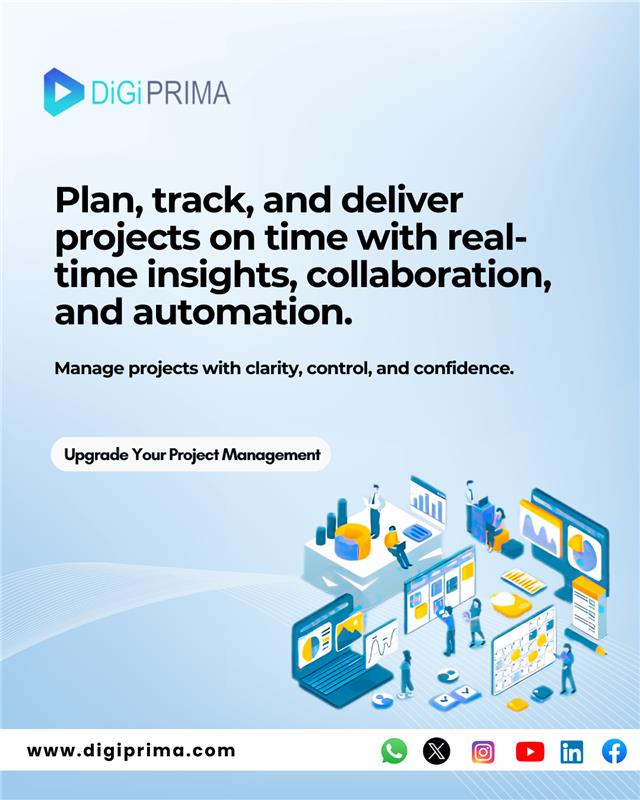 DiGi PRIMA

Plan, track, and deliver projects on time with real-time insights, collaboration, and automation.

Manage projects with clarity, control, and confidence.

Upgrade Your Project Management

www.digiprima.com